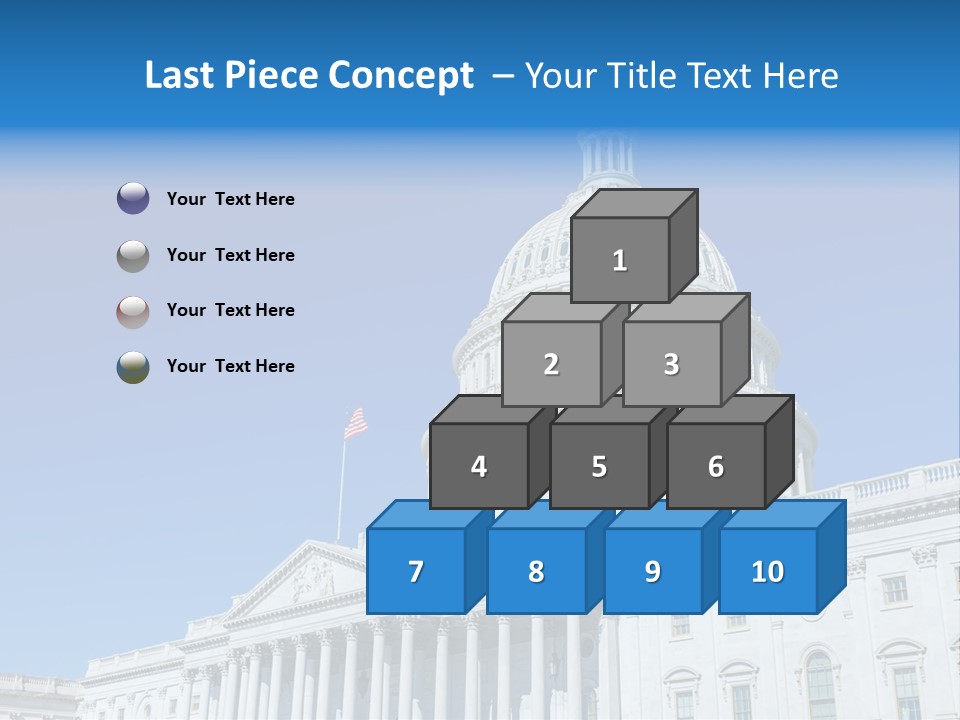 Last Piece Concept – Your Title Text Here

Your Text Here

Your Text Here

Your Text Here

Your Text Here

1

2

3

4

5

6

7

8

9

10